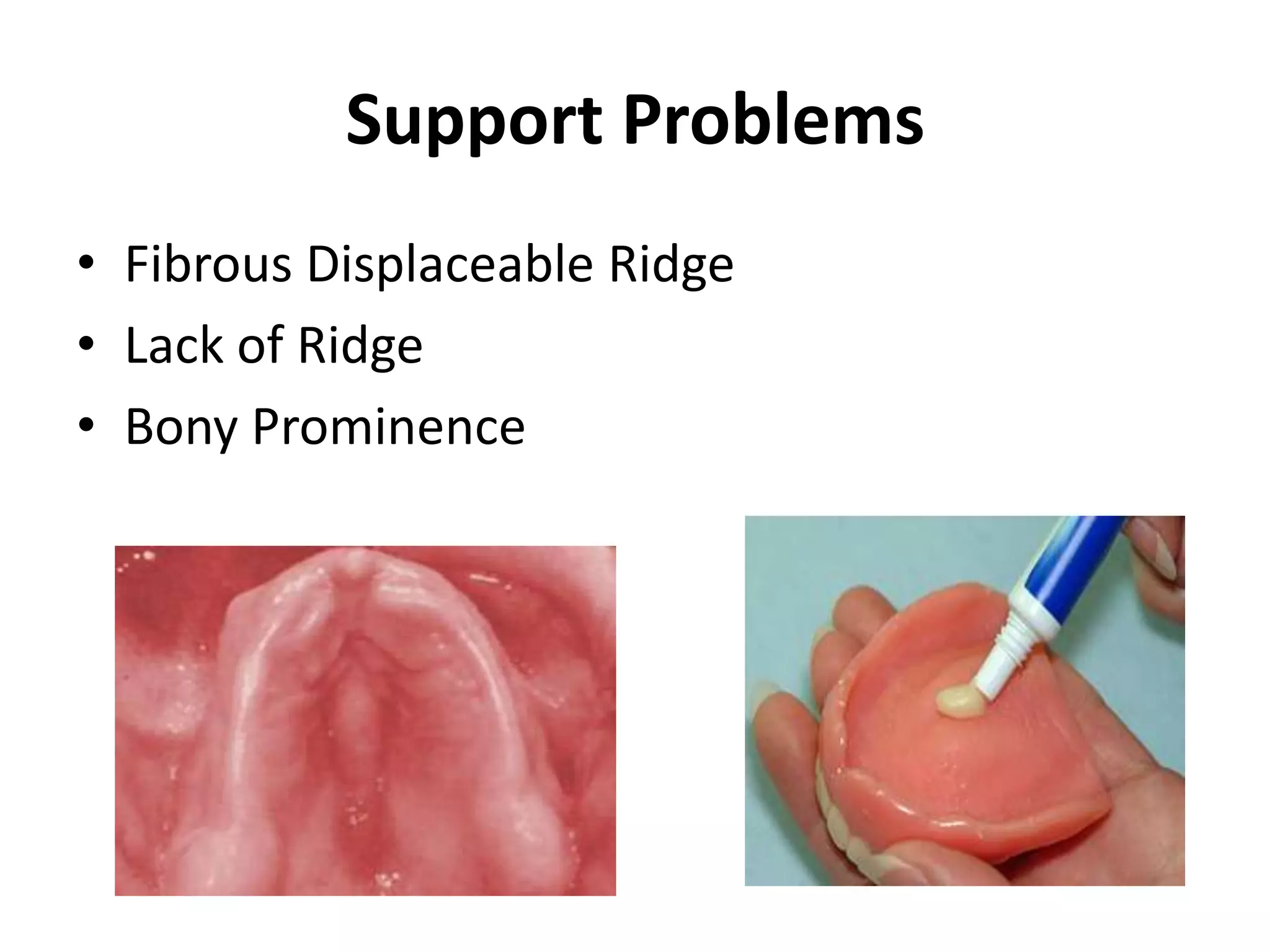 Support Problems

• Fibrous Displaceable Ridge
• Lack of Ridge
• Bony Prominence